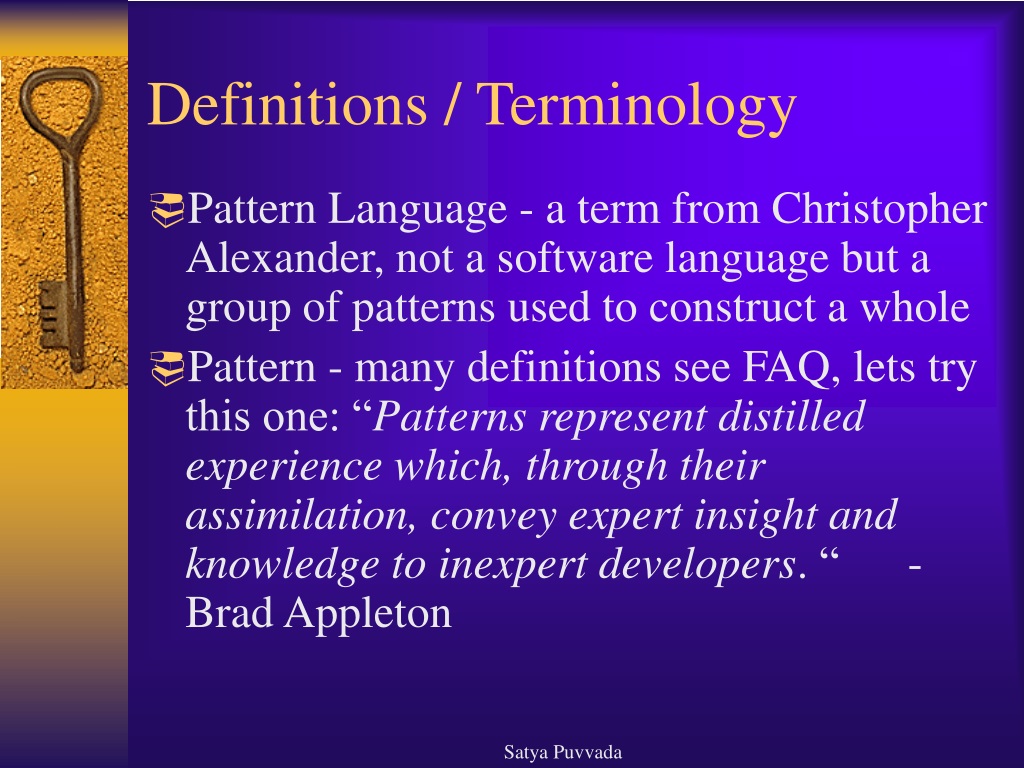 Definitions / Terminology

Pattern Language - a term from Christopher Alexander, not a software language but a group of patterns used to construct a whole

Pattern - many definitions see FAQ, lets try this one: “Patterns represent distilled experience which, through their assimilation, convey expert insight and knowledge to inexpert developers. “ - Brad Appleton

Satya Puvvada